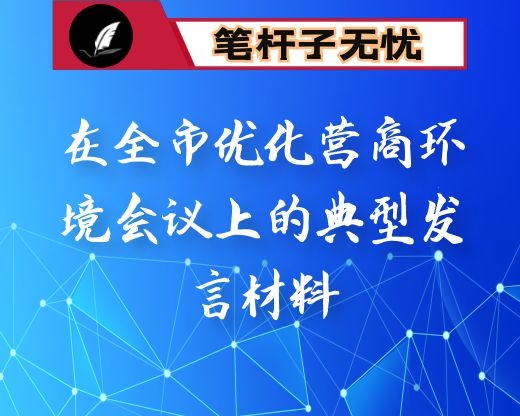 笔杆子无忧

在全市优化营商环境会议上的典型发言材料